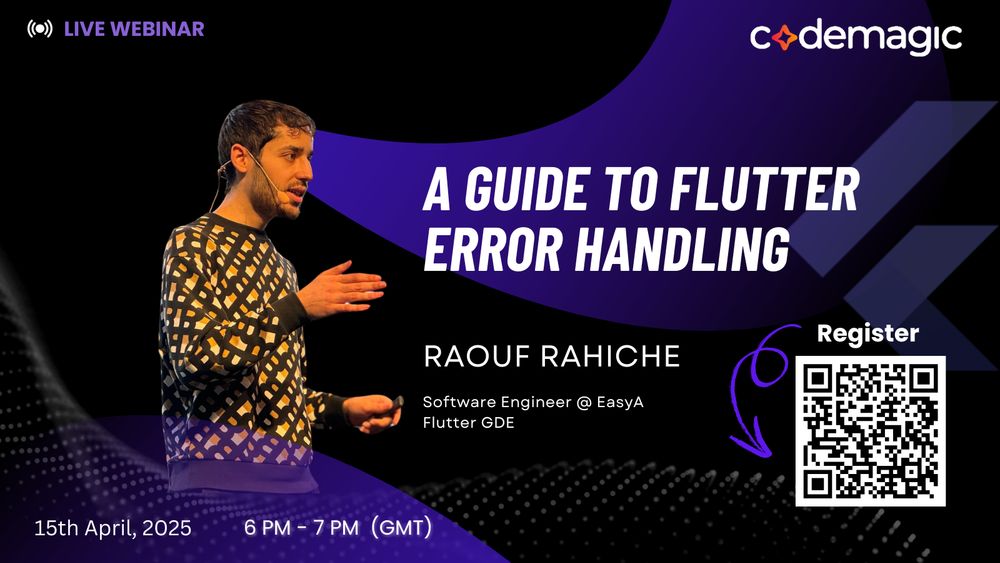 LIVE WEBINAR

codemagic

A GUIDE TO FLUTTER ERROR HANDLING

RAOUF RAHICHE

Software Engineer @ EasyA
Flutter GDE

Register

15th April, 2025

6 PM - 7 PM (GMT)